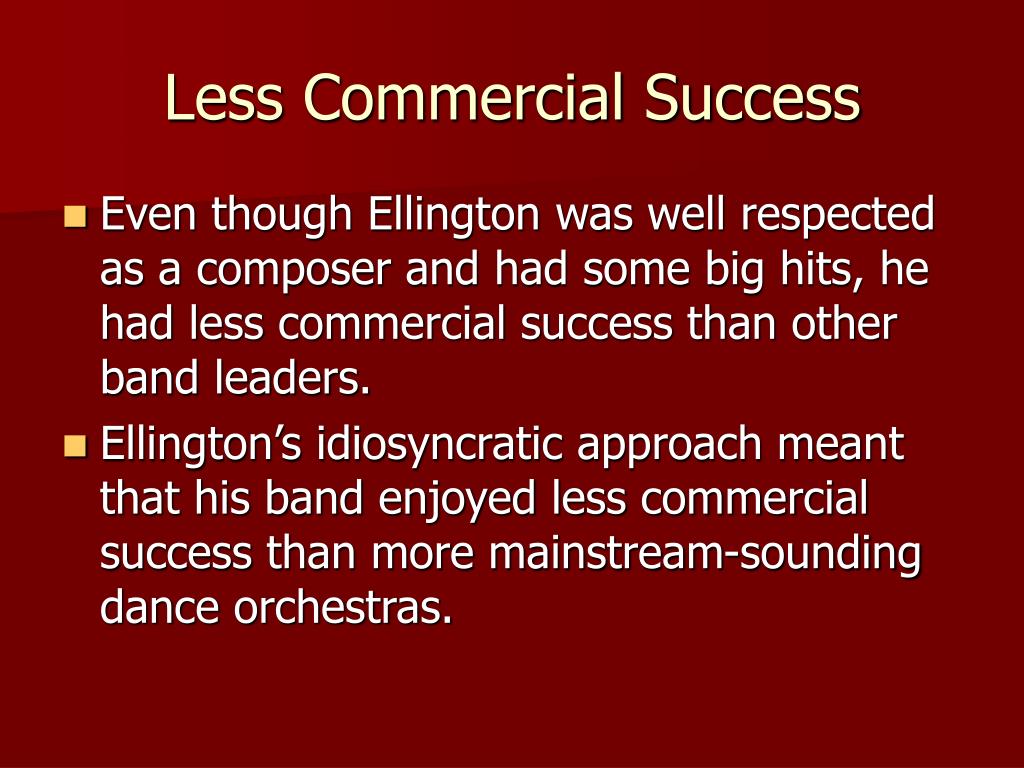 Less Commercial Success

- Even though Ellington was well respected as a composer and had some big hits, he had less commercial success than other band leaders.
- Ellington’s idiosyncratic approach meant that his band enjoyed less commercial success than more mainstream-sounding dance orchestras.